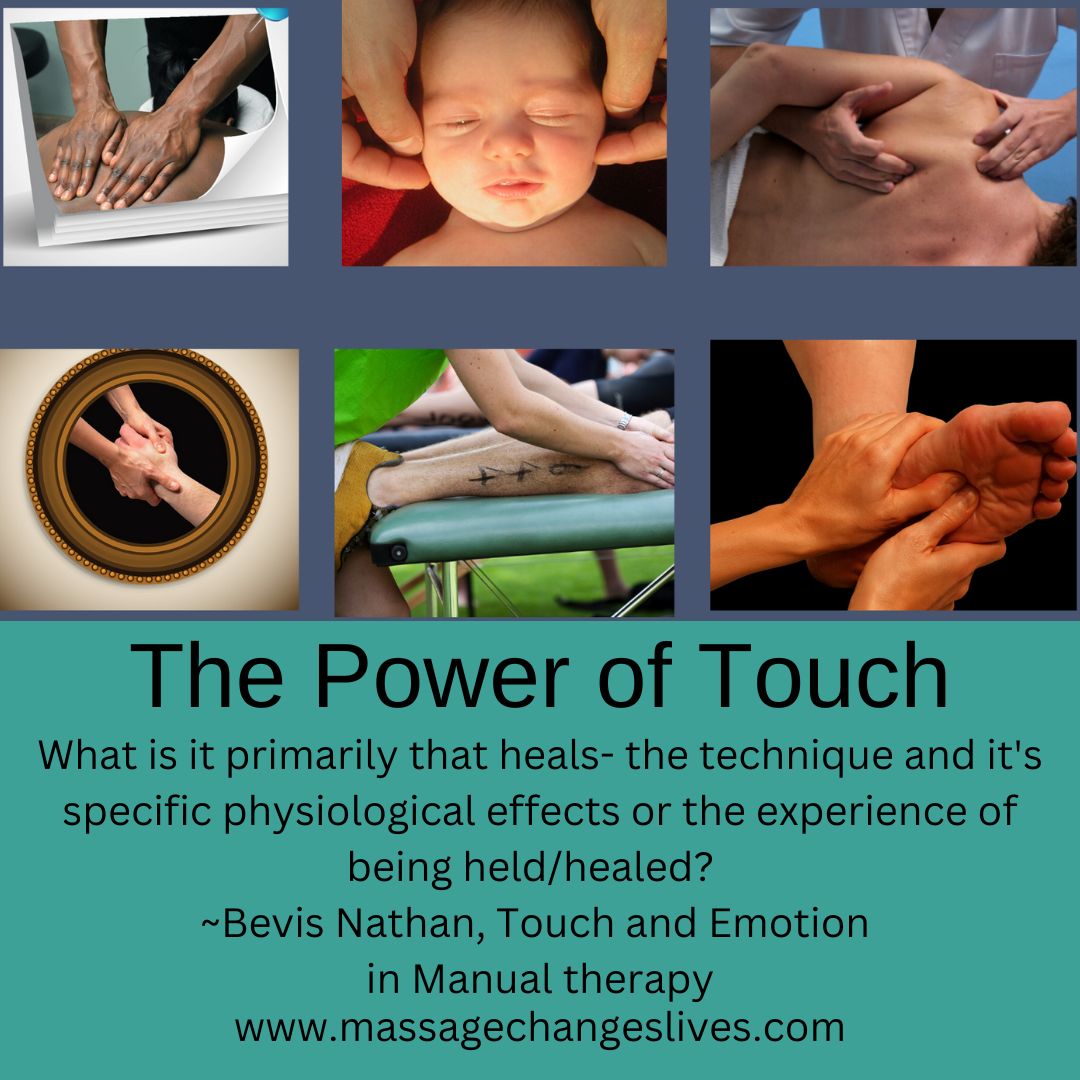 The Power of Touch

What is it primarily that heals- the technique and it's specific physiological effects or the experience of being held/healed?
~Bevis Nathan, Touch and Emotion in Manual therapy
www.massagechangeslives.com